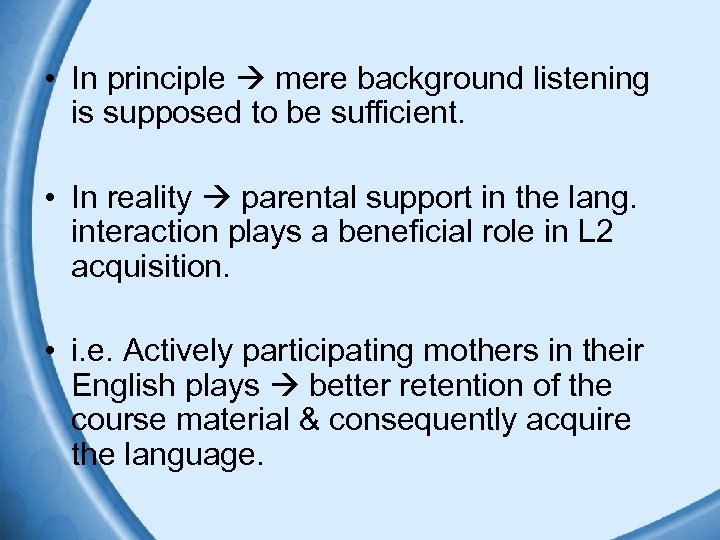 • In principle → mere background listening is supposed to be sufficient.

• In reality → parental support in the lang. interaction plays a beneficial role in L2 acquisition.

• i.e. Actively participating mothers in their English plays → better retention of the course material & consequently acquire the language.